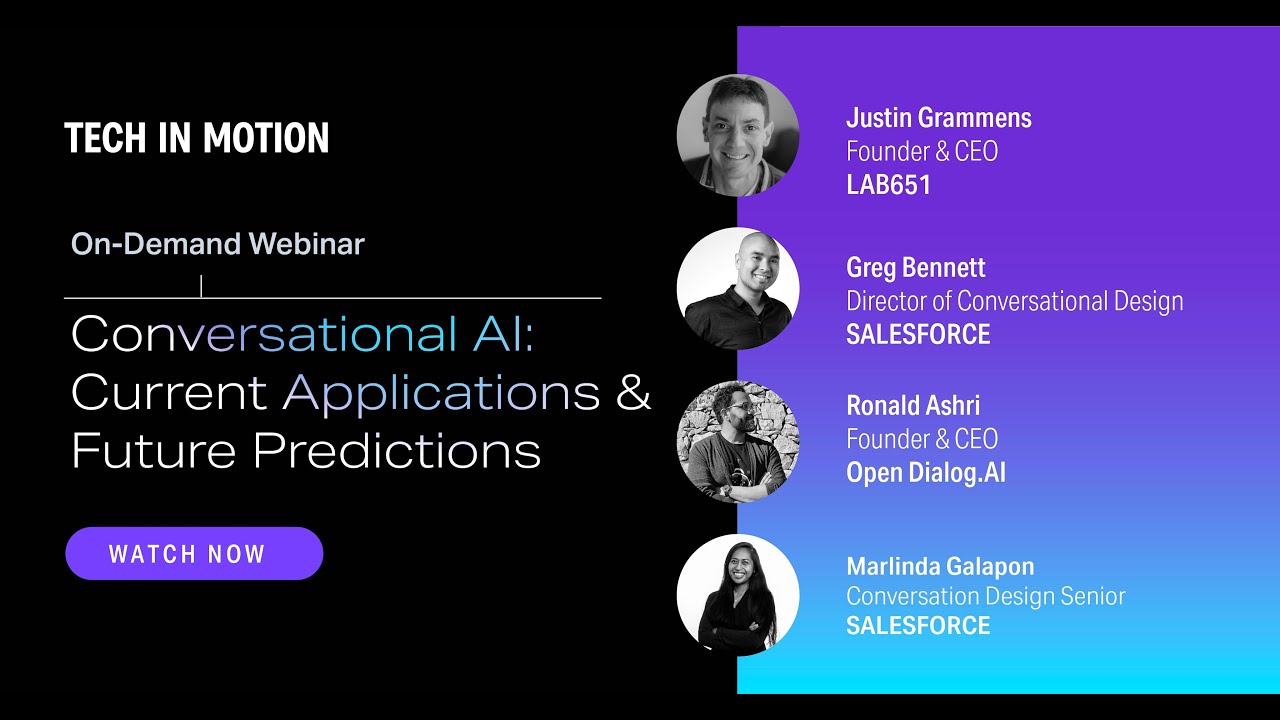 TECH IN MOTION

On-Demand Webinar

Conversational AI: Current Applications & Future Predictions

WATCH NOW

Justin Grammens
Founder & CEO
LAB651

Greg Bennett
Director of Conversational Design
SALESFORCE

Ronald Ashri
Founder & CEO
Open Dialog.AI

Marlinda Galapon
Conversation Design Senior
SALESFORCE